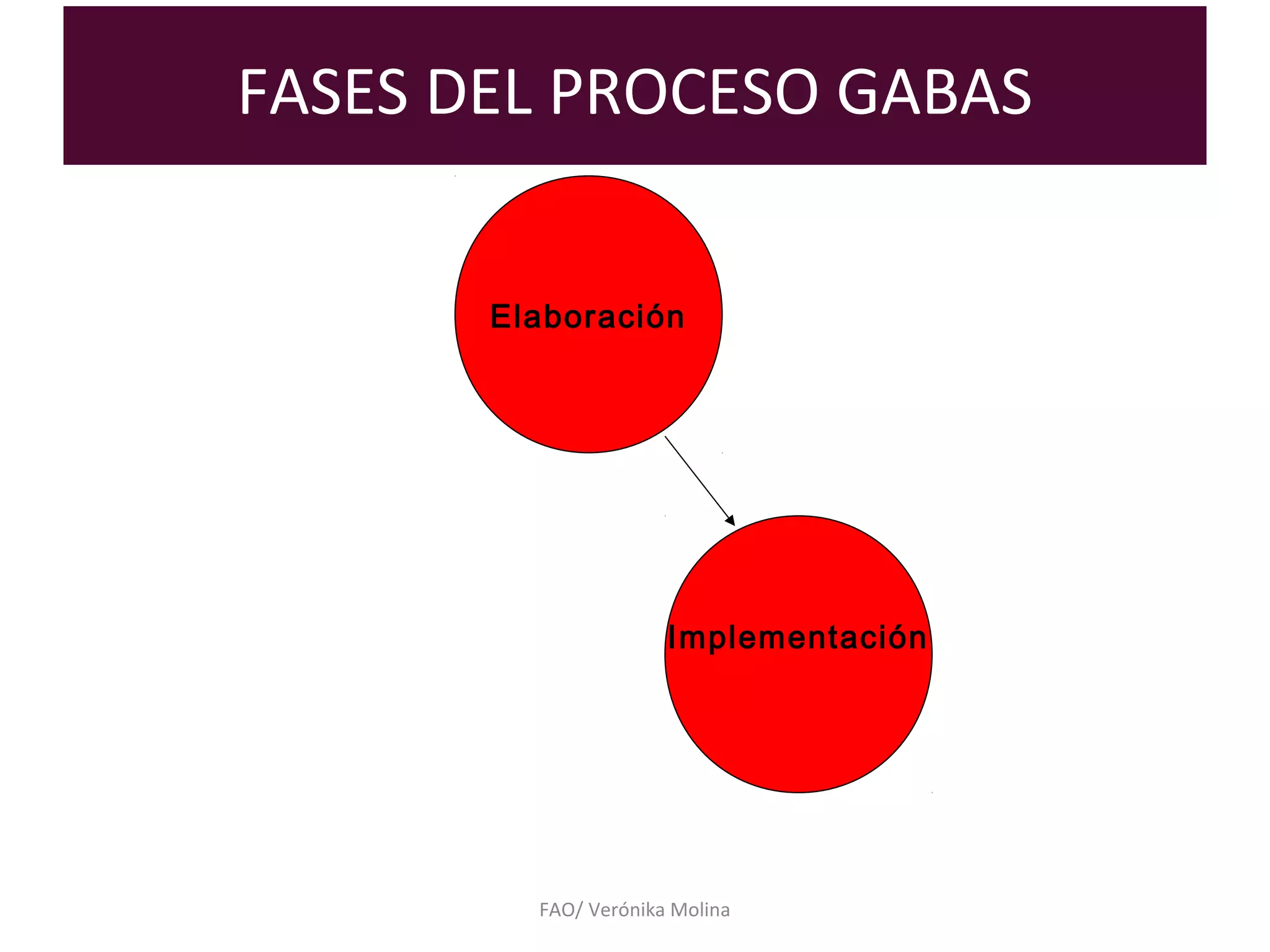 FASES DEL PROCESO GABAS

Elaboración

Implementación

FAO/ Verónika Molina